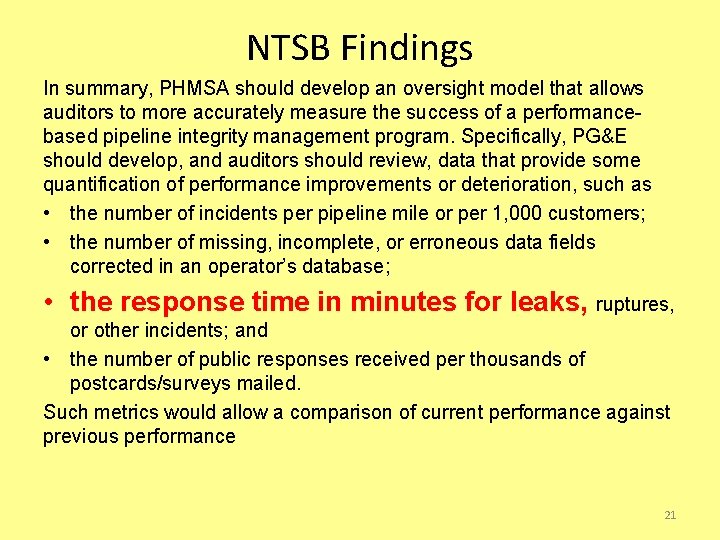 NTSB Findings

In summary, PHMSA should develop an oversight model that allows auditors to more accurately measure the success of a performance-based pipeline integrity management program. Specifically, PG&E should develop, and auditors should review, data that provide some quantification of performance improvements or deterioration, such as

• the number of incidents per pipeline mile or per 1,000 customers;
• the number of missing, incomplete, or erroneous data fields corrected in an operator's database;
• the response time in minutes for leaks, ruptures, or other incidents; and
• the number of public responses received per thousands of postcards/surveys mailed.

Such metrics would allow a comparison of current performance against previous performance

21